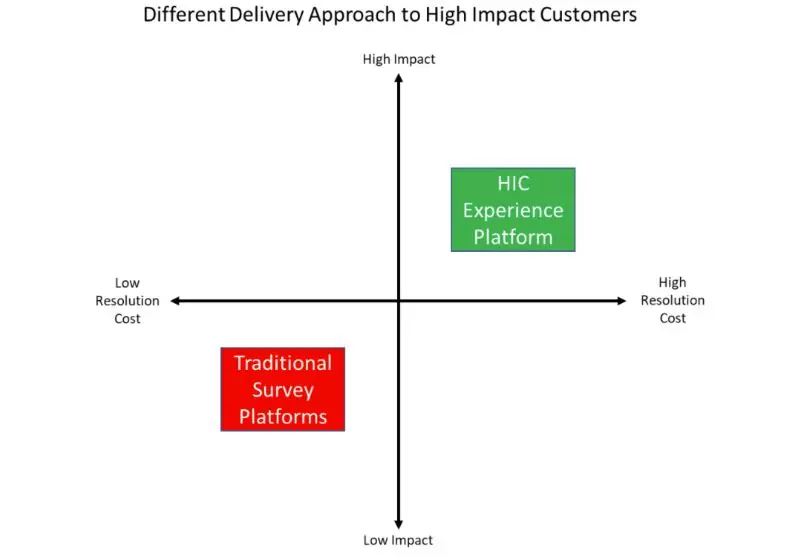 Different Delivery Approach to High Impact Customers

High Impact

HIC Experience Platform

Low Resolution Cost

High Resolution Cost

Traditional Survey Platforms

Low Impact